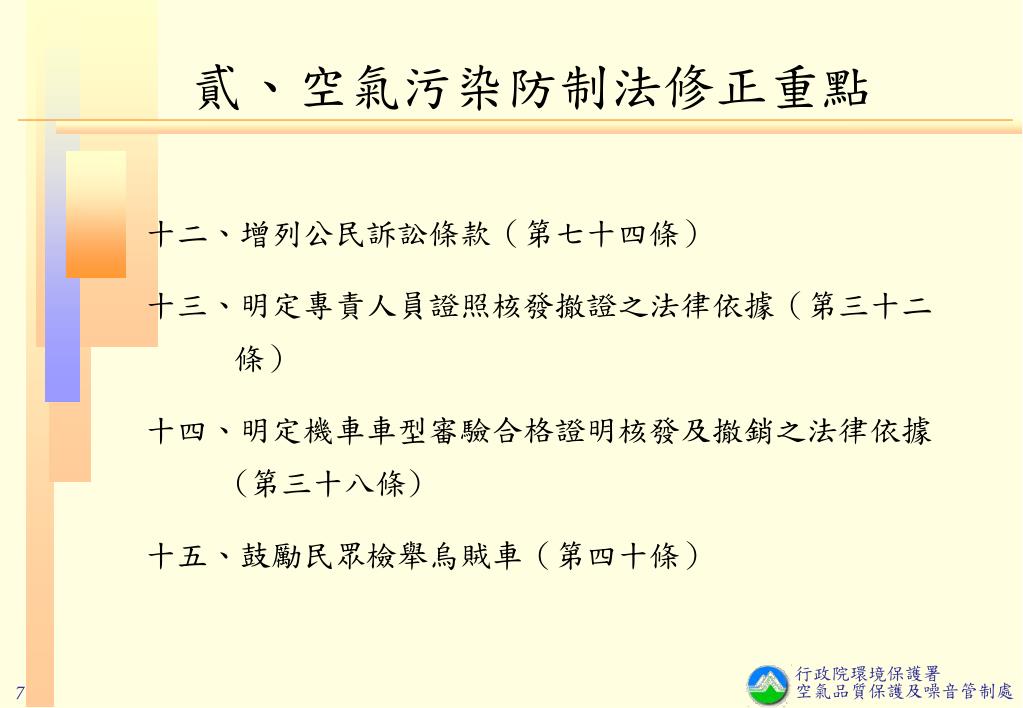 貳、空氣污染防制法修正重點

十二、增列公民訴訟條款（第七十四條）

十三、明定專責人員證照核發撤證之法律依據（第三十二條）

十四、明定機車車型審驗合格證明核發及撤銷之法律依據（第三十八條）

十五、鼓勵民眾檢舉烏賊車（第四十條）

7

行政院環境保護署
空氣品質保護及噪音管制處